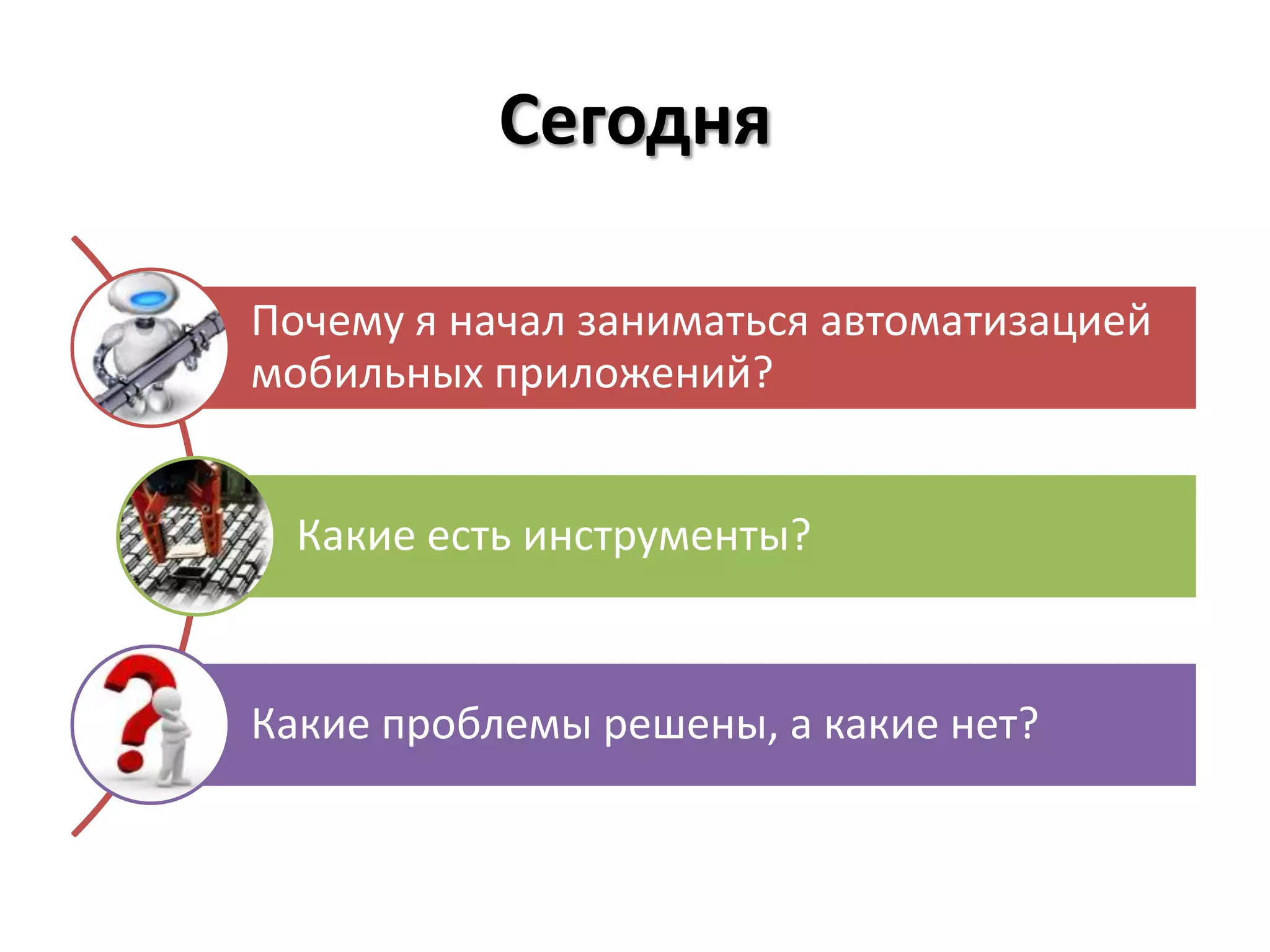 Сегодня

Почему я начал заниматься автоматизацией мобильных приложений?

Какие есть инструменты?

Какие проблемы решены, а какие нет?